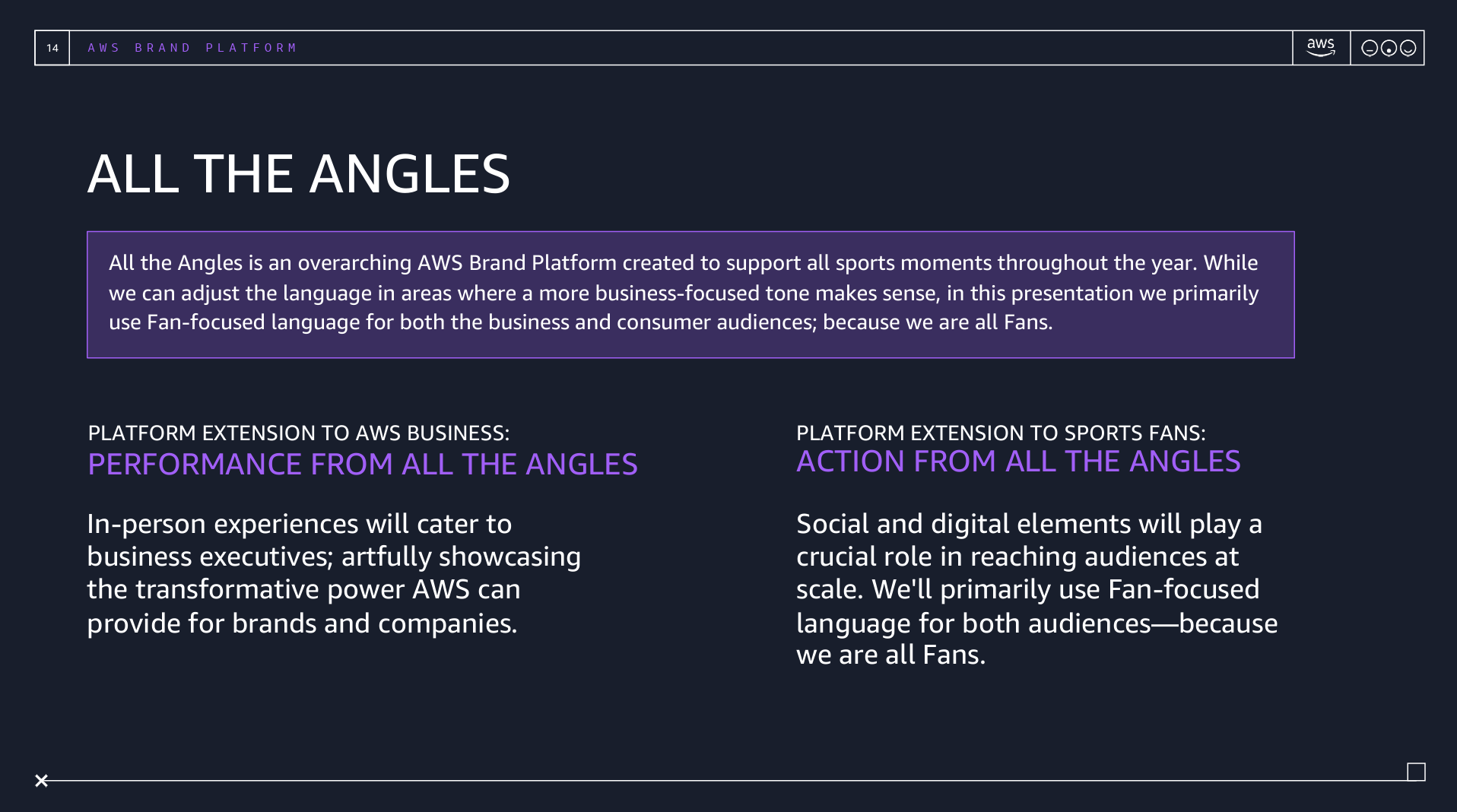 14 AWS BRAND PLATFORM

aws

ALL THE ANGLES

All the Angles is an overarching AWS Brand Platform created to support all sports moments throughout the year. While we can adjust the language in areas where a more business-focused tone makes sense, in this presentation we primarily use Fan-focused language for both the business and consumer audiences; because we are all Fans.

PLATFORM EXTENSION TO AWS BUSINESS:
PERFORMANCE FROM ALL THE ANGLES

In-person experiences will cater to business executives; artfully showcasing the transformative power AWS can provide for brands and companies.

PLATFORM EXTENSION TO SPORTS FANS:
ACTION FROM ALL THE ANGLES

Social and digital elements will play a crucial role in reaching audiences at scale. We'll primarily use Fan-focused language for both audiences—because we are all Fans.